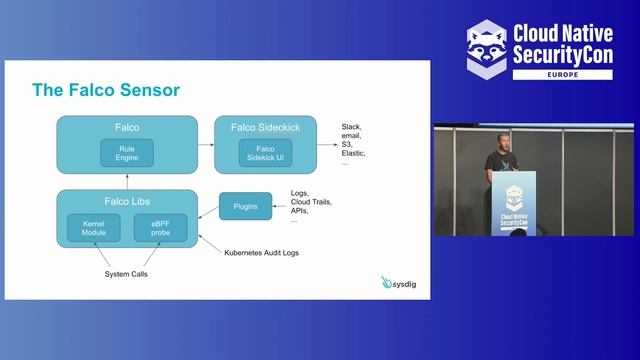 Cloud Native SecurityCon
EUROPE

The Falco Sensor

Falco
Rule Engine

Falco Sidekick
Falco Sidekick UI

Slack, email, S3, Elastic, ...

Falco Libs
Kernel Module
eBPF probe

Plugins

Logs, Cloud Trails, APIs, ...

Kubernetes Audit Logs

System Calls

sysdig

Cloud Native SecurityCon